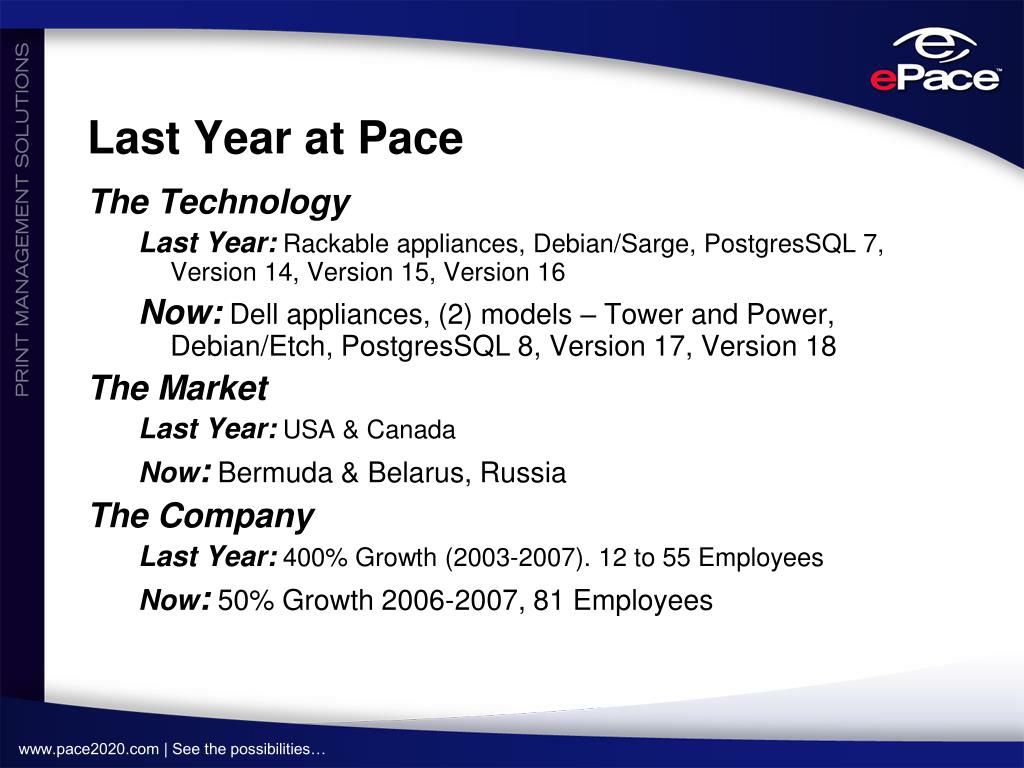 PRINT MANAGEMENT SOLUTIONS

ePace

Last Year at Pace

The Technology

Last Year: Rackable appliances, Debian/Sarge, PostgresSQL 7, Version 14, Version 15, Version 16

Now: Dell appliances, (2) models – Tower and Power, Debian/Etch, PostgresSQL 8, Version 17, Version 18

The Market

Last Year: USA & Canada

Now: Bermuda & Belarus, Russia

The Company

Last Year: 400% Growth (2003-2007). 12 to 55 Employees

Now: 50% Growth 2006-2007, 81 Employees

www.pace2020.com | See the possibilities…